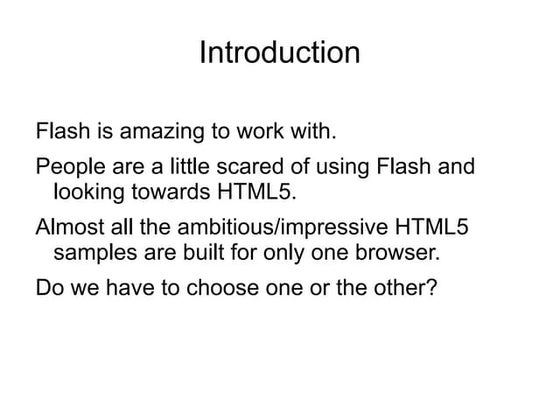 Introduction

Flash is amazing to work with.

People are a little scared of using Flash and looking towards HTML5.

Almost all the ambitious/impressive HTML5 samples are built for only one browser.

Do we have to choose one or the other?